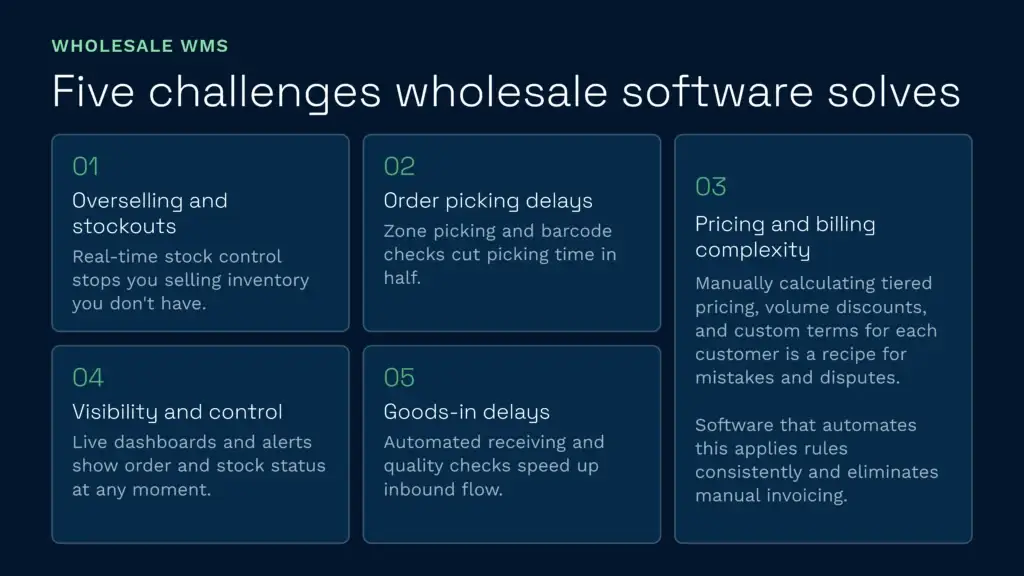 WHOLESALE WMS

Five challenges wholesale software solves

01

Overselling and stockouts

Real-time stock control stops you selling inventory you don't have.

02

Order picking delays

Zone picking and barcode checks cut picking time in half.

03

Pricing and billing complexity

Manually calculating tiered pricing, volume discounts, and custom terms for each customer is a recipe for mistakes and disputes.

Software that automates this applies rules consistently and eliminates manual invoicing.

04

Visibility and control

Live dashboards and alerts show order and stock status at any moment.

05

Goods-in delays

Automated receiving and quality checks speed up inbound flow.